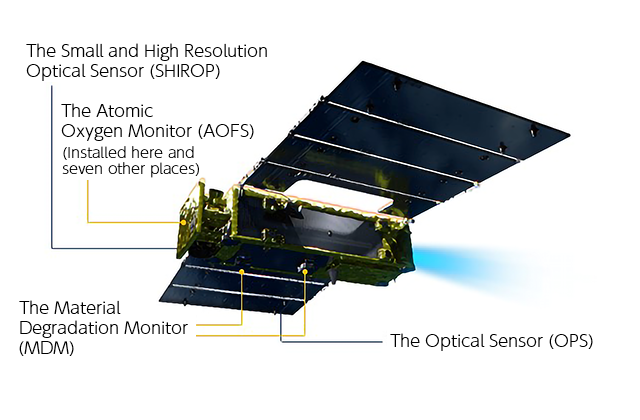 The Small and High Resolution Optical Sensor (SHIROP)

The Atomic Oxygen Monitor (AOFS)
(Installed here and seven other places)

The Material Degradation Monitor (MDM)

The Optical Sensor (OPS)